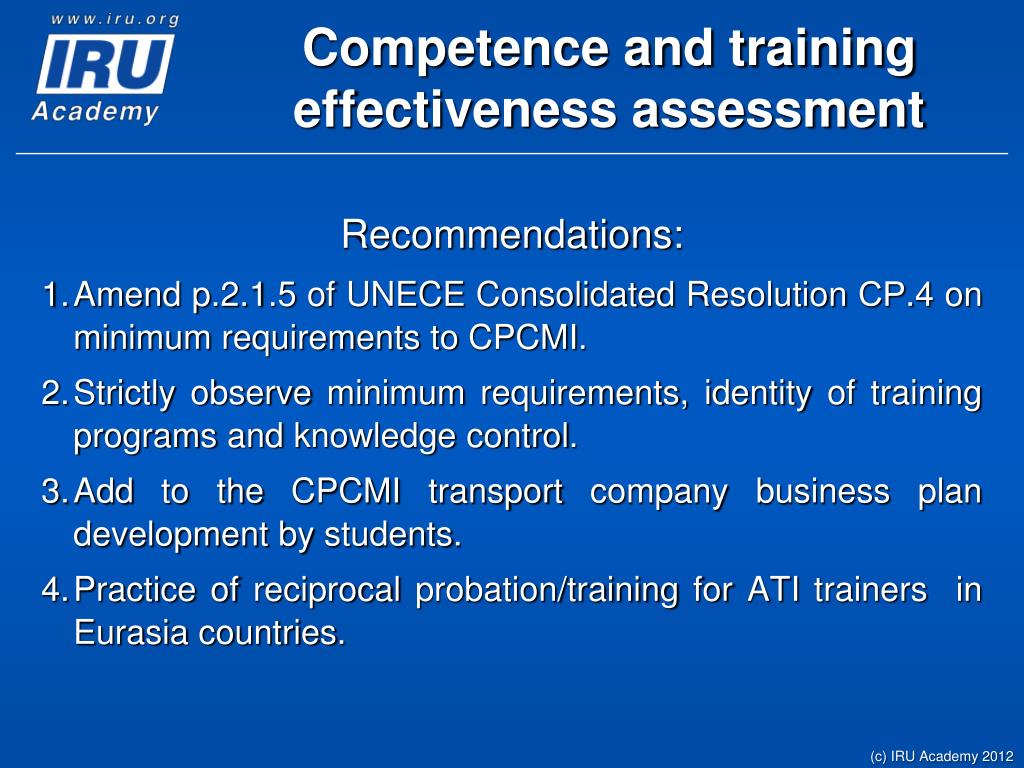 www.iru.org
IRU
Academy

Competence and training effectiveness assessment

Recommendations:

1. Amend p.2.1.5 of UNECE Consolidated Resolution CP.4 on minimum requirements to CPCMI.

2. Strictly observe minimum requirements, identity of training programs and knowledge control.

3. Add to the CPCMI transport company business plan development by students.

4. Practice of reciprocal probation/training for ATI trainers in Eurasia countries.

(c) IRU Academy 2012